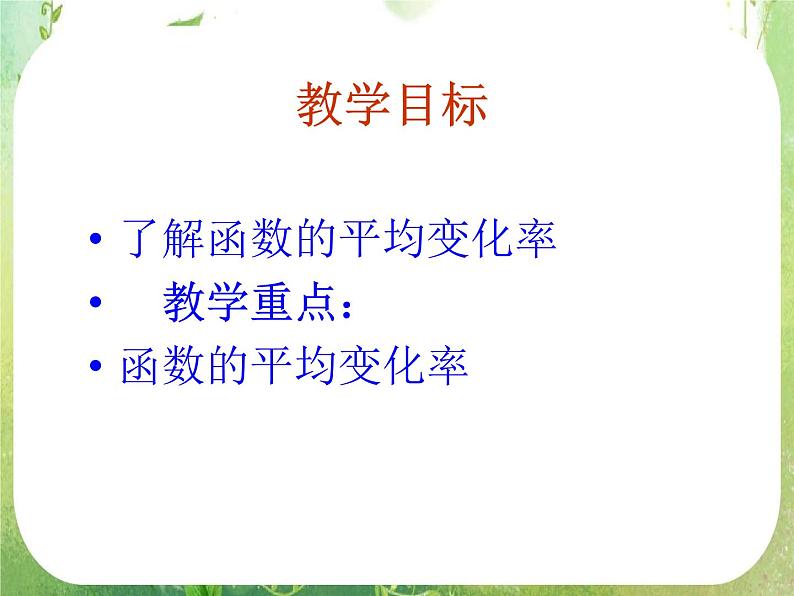 教学目标

• 了解函数的平均变化率
• 教学重点：
• 函数的平均变化率